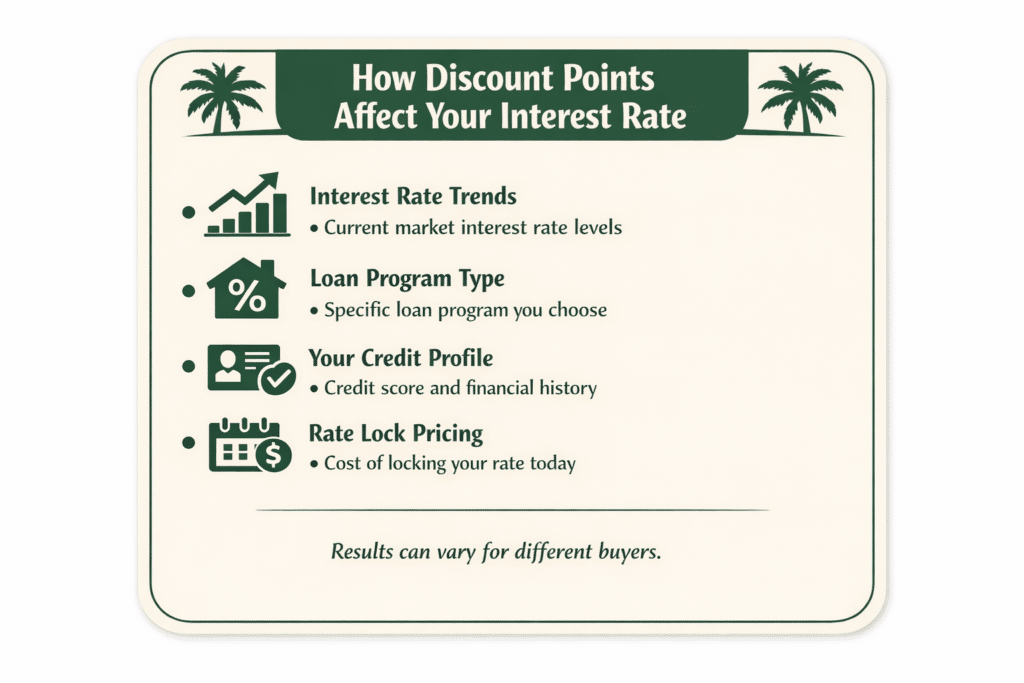 How Discount Points Affect Your Interest Rate

• Interest Rate Trends
• Current market interest rate levels

• Loan Program Type
• Specific loan program you choose

• Your Credit Profile
• Credit score and financial history

• Rate Lock Pricing
• Cost of locking your rate today

Results can vary for different buyers.